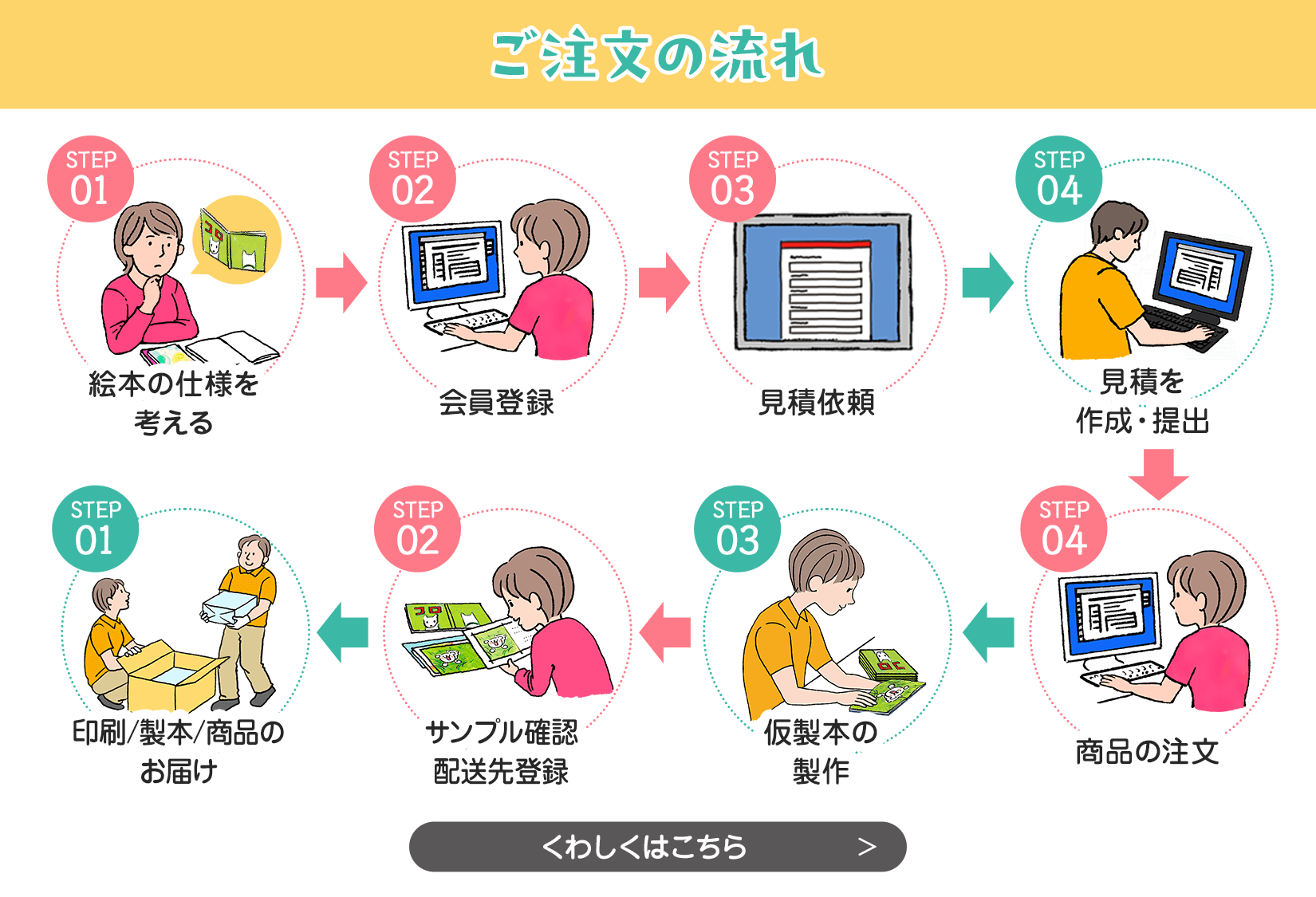 ご注文の流れ

STEP 01
絵本の仕様を考える

STEP 02
会員登録

STEP 03
見積依頼

STEP 04
見積を作成・提出

STEP 04
商品の注文

STEP 03
仮製本の製作

STEP 02
サンプル確認
配送先登録

STEP 01
印刷/製本/商品のお届け

くわしくはこちら >